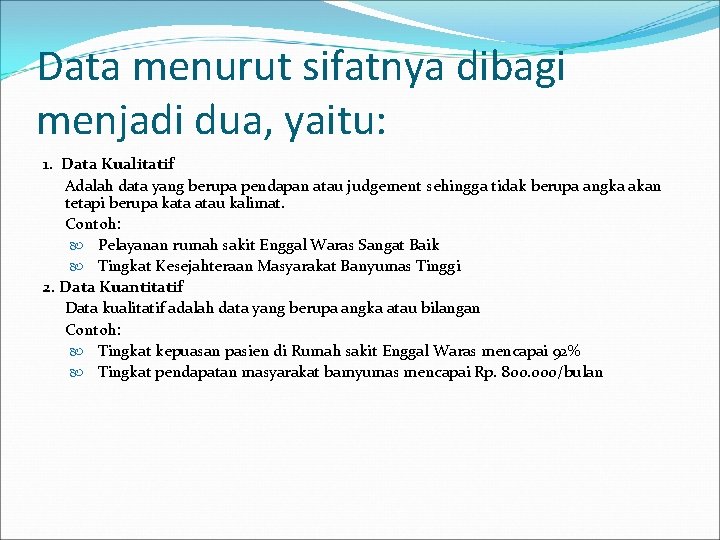 Data menurut sifatnya dibagi menjadi dua, yaitu:

1. Data Kualitatif

Adalah data yang berupa pendapan atau judgement sehingga tidak berupa angka akan tetapi berupa kata atau kalimat.

Contoh:

Pelayanan rumah sakit Enggal Waras Sangat Baik

Tingkat Kesejahteraan Masyarakat Banyumas Tinggi

2. Data Kuantitatif

Data kualitatif adalah data yang berupa angka atau bilangan

Contoh:

Tingkat kepuasan pasien di Rumah sakit Enggal Waras mencapai 92%

Tingkat pendapatan masyarakat banyumas mencapai Rp. 800.000/bulan